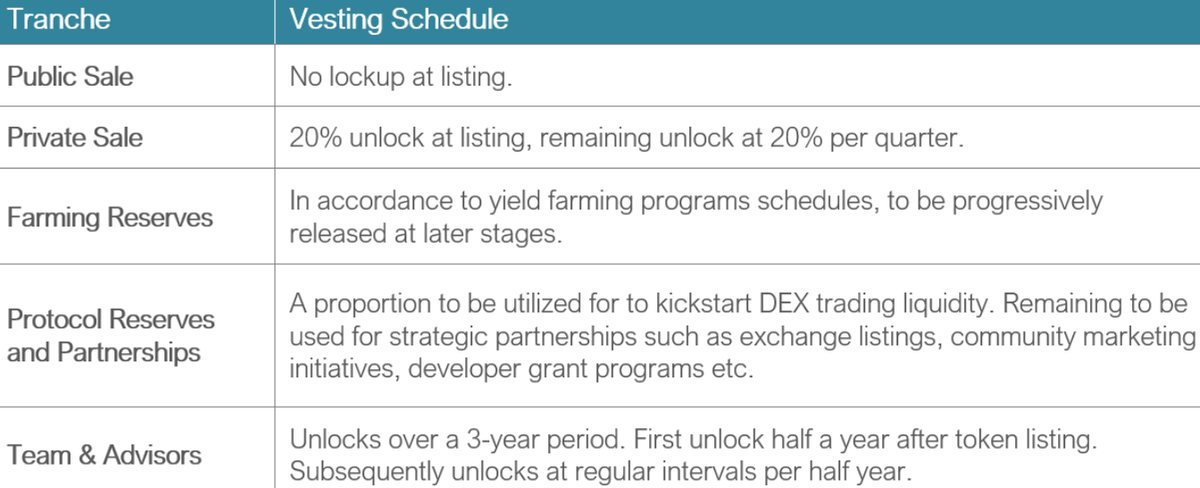 | Tranche | Vesting Schedule |
|---|---|
| Public Sale | No lockup at listing. |
| Private Sale | 20% unlock at listing, remaining unlock at 20% per quarter. |
| Farming Reserves | In accordance to yield farming programs schedules, to be progressively released at later stages. |
| Protocol Reserves and Partnerships | A proportion to be utilized for to kickstart DEX trading liquidity. Remaining to be used for strategic partnerships such as exchange listings, community marketing initiatives, developer grant programs etc. |
| Team & Advisors | Unlocks over a 3-year period. First unlock half a year after token listing. Subsequently unlocks at regular intervals per half year. |